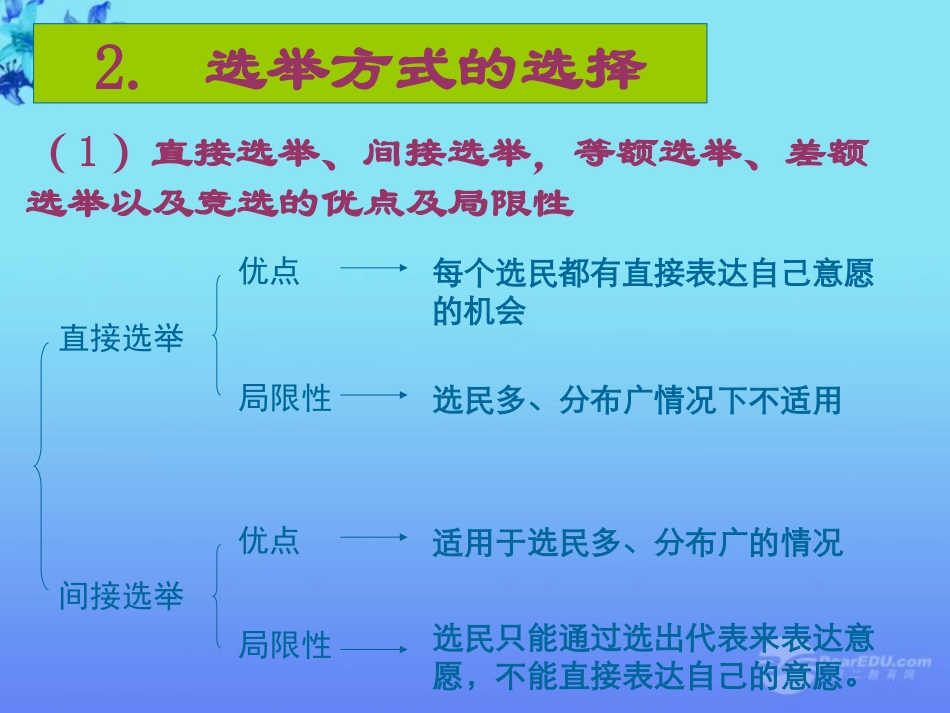 2. 选举方式的选择

（1）直接选举、间接选举，等额选举、差额选举以及竞选的优点及局限性

直接选举

优点 → 每个选民都有直接表达自己意愿的机会

局限性 → 选民多、分布广情况下不适用

间接选举

优点 → 适用于选民多、分布广的情况

局限性 → 选民只能通过选出代表来表达意愿，不能直接表达自己的意愿。

DearEDU.com